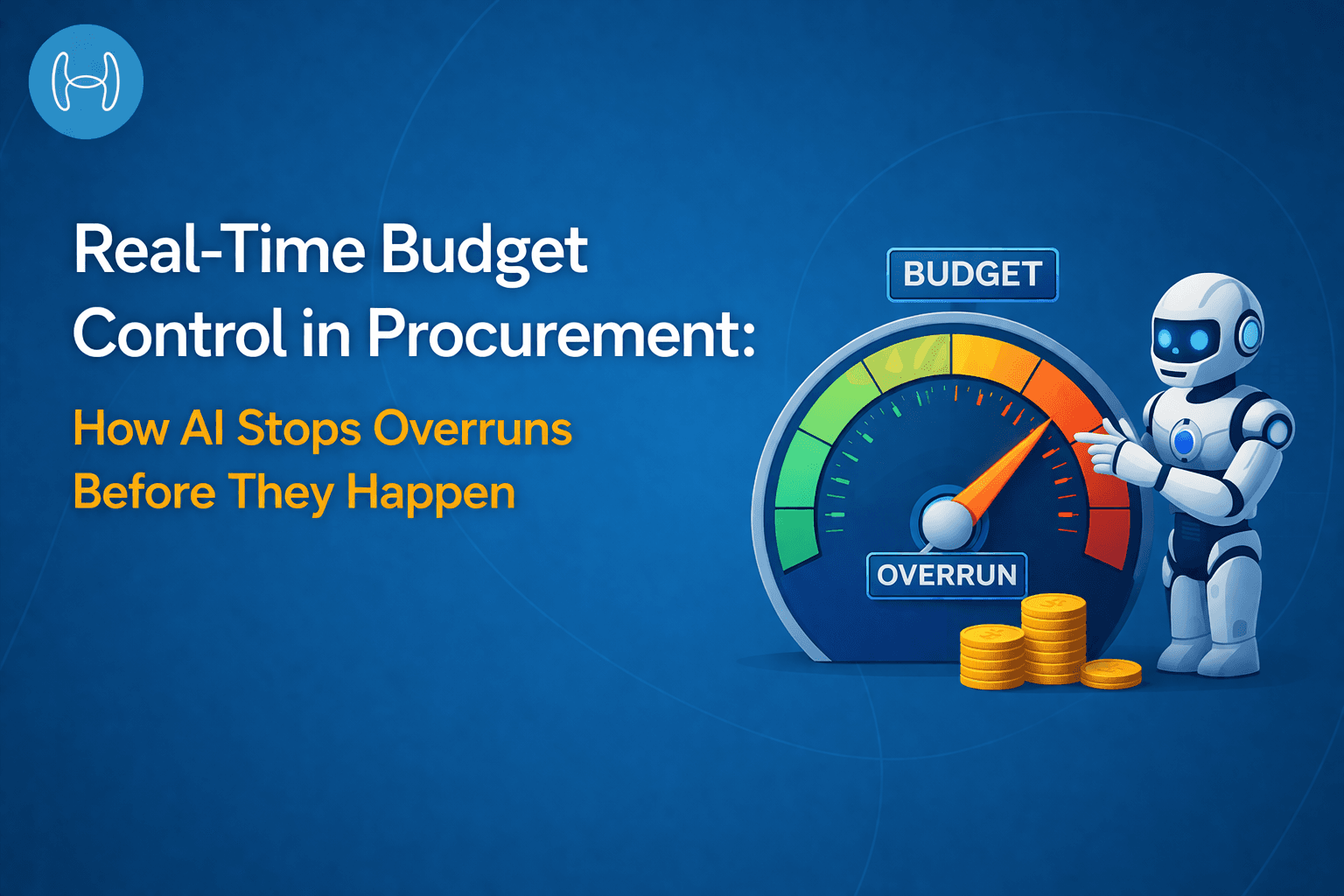 Real-Time Budget Control in Procurement:

How AI Stops Overruns Before They Happen

BUDGET

OVERRUN